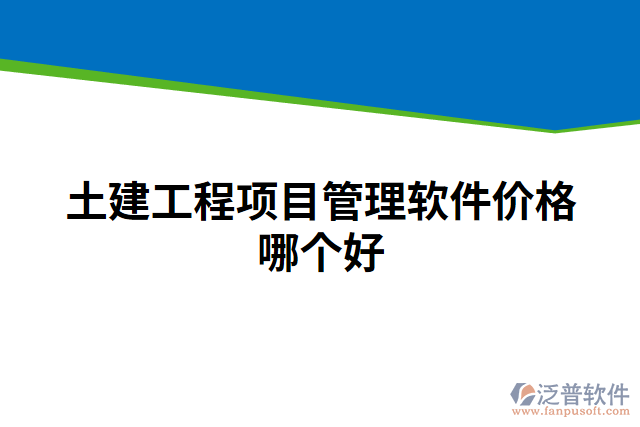 土建工程项目管理软件价格哪个好

泛普软件
www.fanpusoft.com